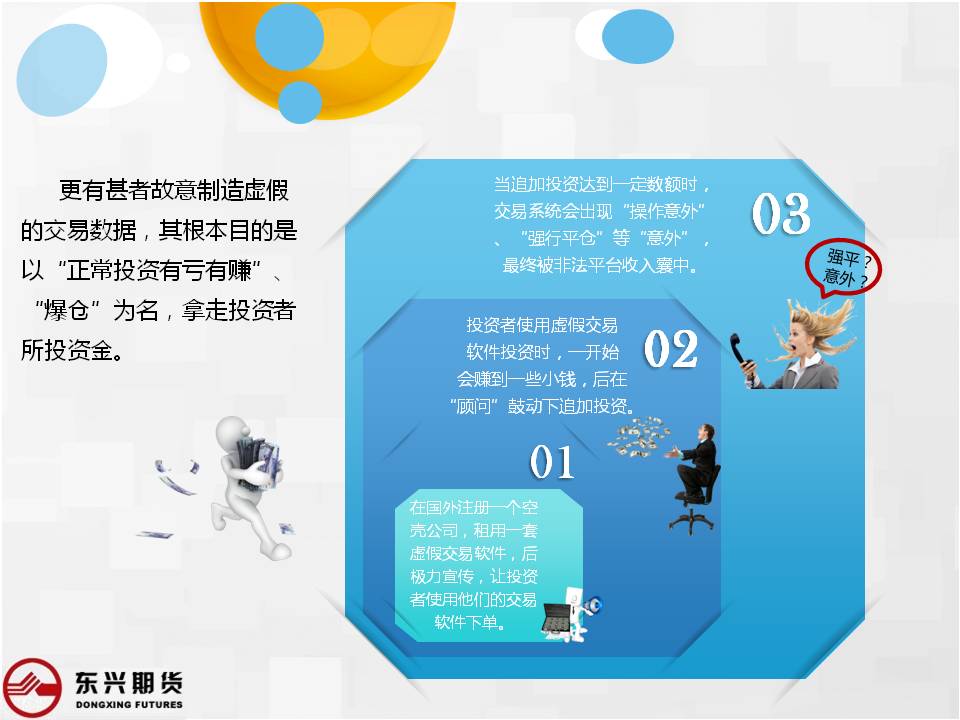 更有甚者故意制造虚假的交易数据，其根本目的是以“正常投资有亏有赚”、“爆仓”为名，拿走投资者所投资金。

当追加投资达到一定数额时，交易系统会出现“操作意外”、“强行平仓”等“意外”，最终被非法平台收入囊中。

03

强平？意外？

投资者使用虚假交易软件投资时，一开始会赚到一些小钱，后在“顾问”鼓动下追加投资。

02

01

在国外注册一个空壳公司，租用一套虚假交易软件，后极力宣传，让投资者使用他们的交易软件下单。

东兴期货
DONGXING FUTURES